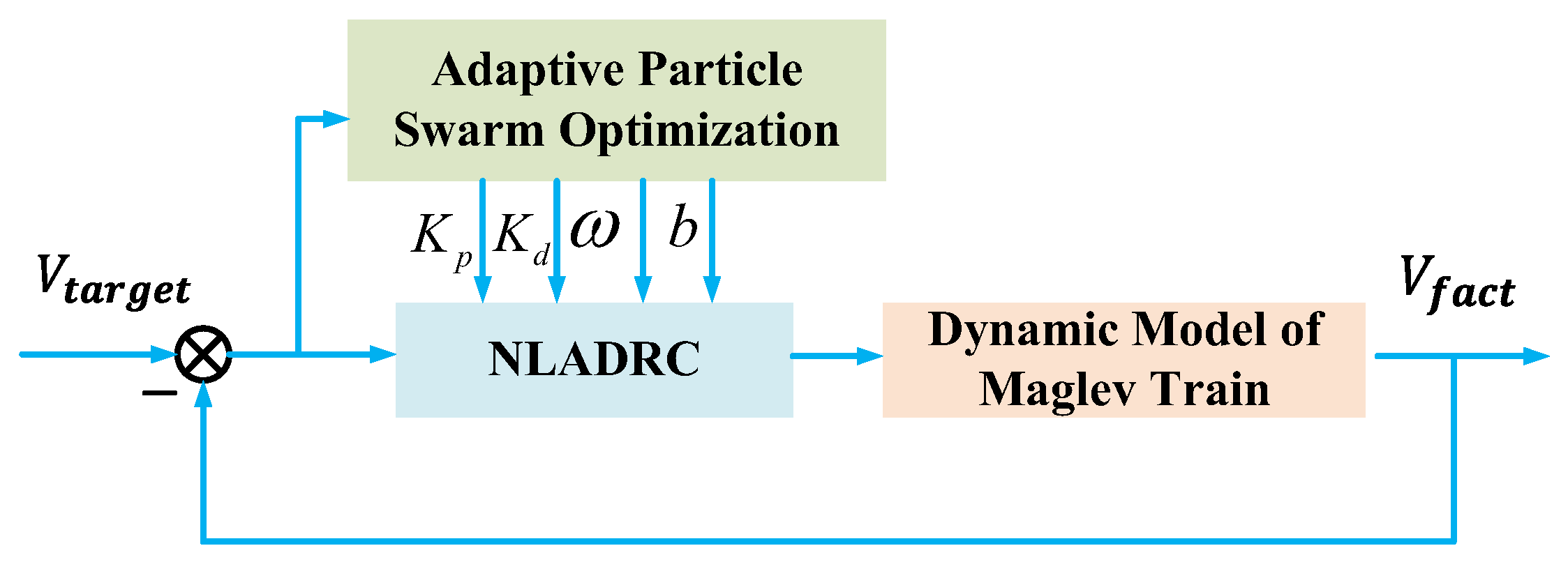 Adaptive Particle Swarm Optimization

$K_p$ $K_d$ $\omega$ $b$

$V_{target}$

$-$

NLADRC

Dynamic Model of Maglev Train

$V_{fact}$